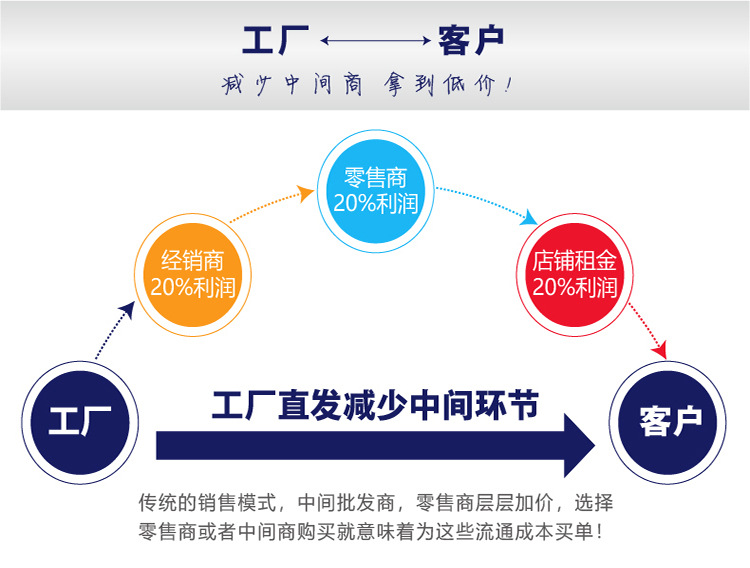 工厂 客户

减少中间商 拿到低价！

零售商
20%利润

经销商
20%利润

店铺租金
20%利润

工厂

工厂直发减少中间环节

客户

传统的销售模式，中间批发商，零售商层层加价，选择零售商或者中间商购买就意味着为这些流通成本买单！